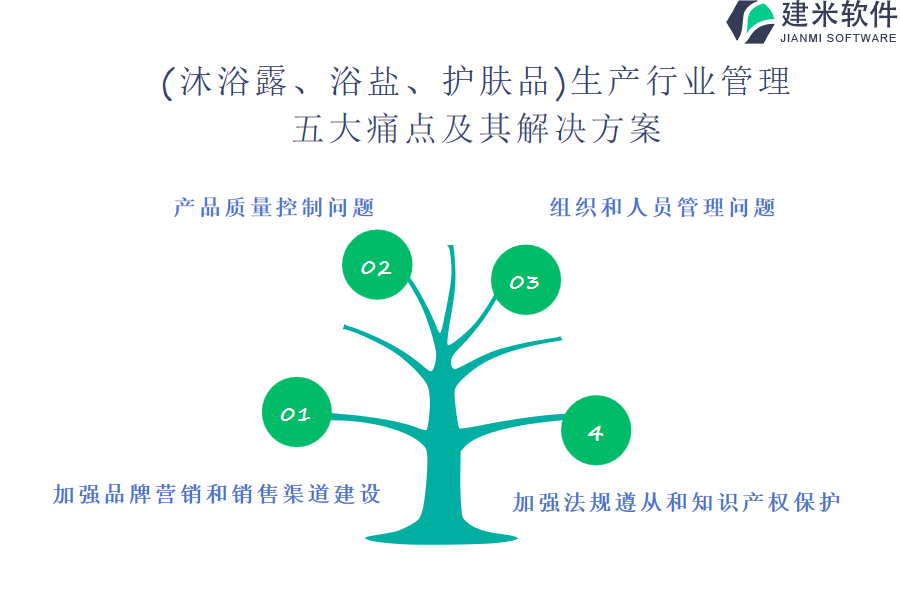 建米软件
JIANMI SOFTWARE

(沐浴露、浴盐、护肤品)生产行业管理五大痛点及其解决方案

产品质量控制问题

组织和人员管理问题

02

03

01

4

加强品牌营销和销售渠道建设

加强法规遵从和知识产权保护